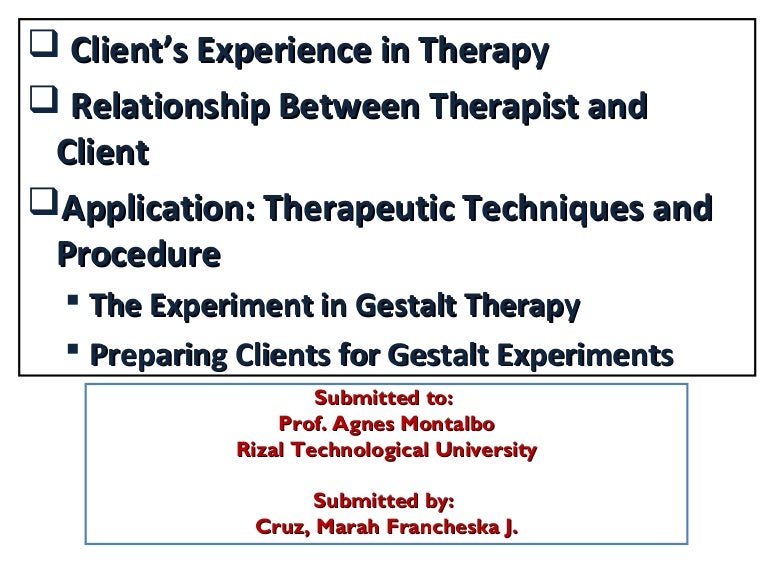 ❑ Client's Experience in Therapy

❑ Relationship Between Therapist and Client

❑ Application: Therapeutic Techniques and Procedure

▪ The Experiment in Gestalt Therapy

▪ Preparing Clients for Gestalt Experiments

Submitted to:
Prof. Agnes Montalbo
Rizal Technological University

Submitted by:
Cruz, Marah Francheska J.